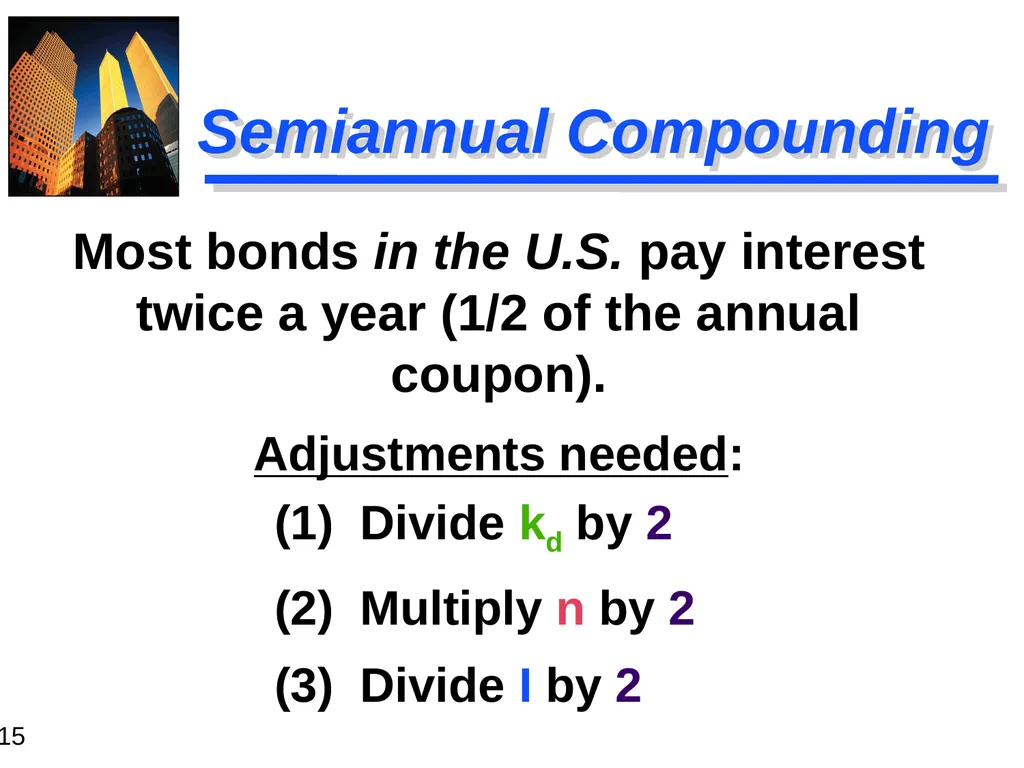 Semiannual Compounding

Most bonds in the U.S. pay interest twice a year (1/2 of the annual coupon).

Adjustments needed:

(1) Divide $k_d$ by 2

(2) Multiply n by 2

(3) Divide I by 2

15